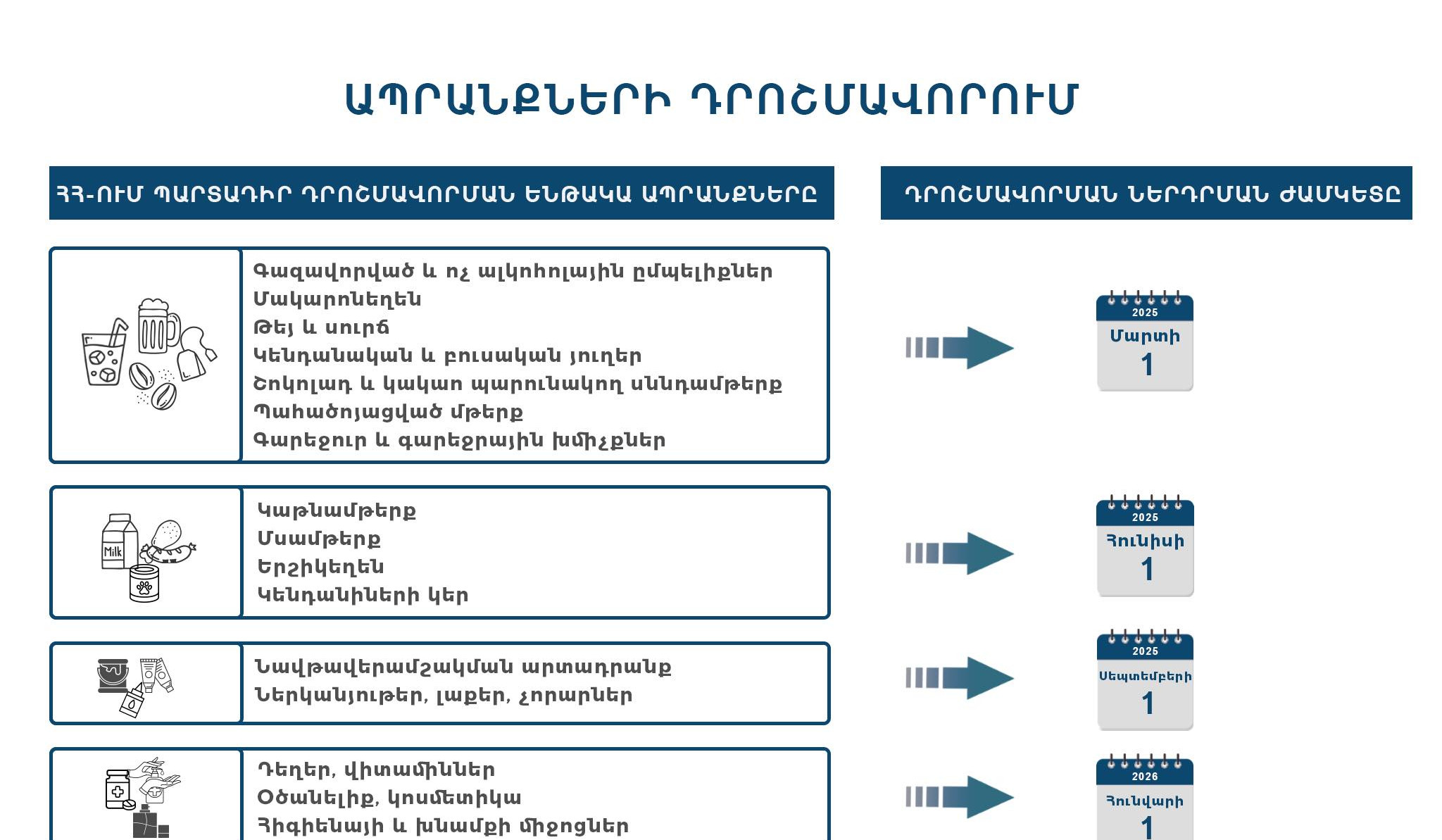 ԱՊՐԱՆՔՆԵՐԻ ԴՐՈՇՄԱՎՈՐՈՒՄ

ՀՀ-ՈՒՄ ՊԱՐՏԱԴԻՐ ԴՐՈՇՄԱՎՈՐՄԱՆ ԵՆԹԱԿԱ ԱՊՐԱՆՔՆԵՐԸ

ԴՐՈՇՄԱՎՈՐՄԱՆ ՆԵՐԴՐՄԱՆ ԺԱՄԿԵՏԸ

Գազավորված և ոչ ալկոհոլային ըմպելիքներ
Մակարոնեղեն
Թեյ և սուրճ
Կենդանական և բուսական յուղեր
Շոկոլադ և կակաո պարունակող սննդամթերք
Պահածոյացված մթերք
Գարեջուր և գարեջրային խմիչքներ

2025
Մարտի
1

Milk

Կաթնամթերք
Մսամթերք
Երշիկեղեն
Կենդանիների կեր

2025
Հունիսի
1

Նավթավերամշակման արտադրանք
Ներկանյութեր, լաքեր, չորարներ

2025
Սեպտեմբերի
1

Դեղեր, վիտամիններ
Օծանելիք, կոսմետիկա
Հիգիենայի և խնամքի միջոցներ

2026
Հունվարի
1